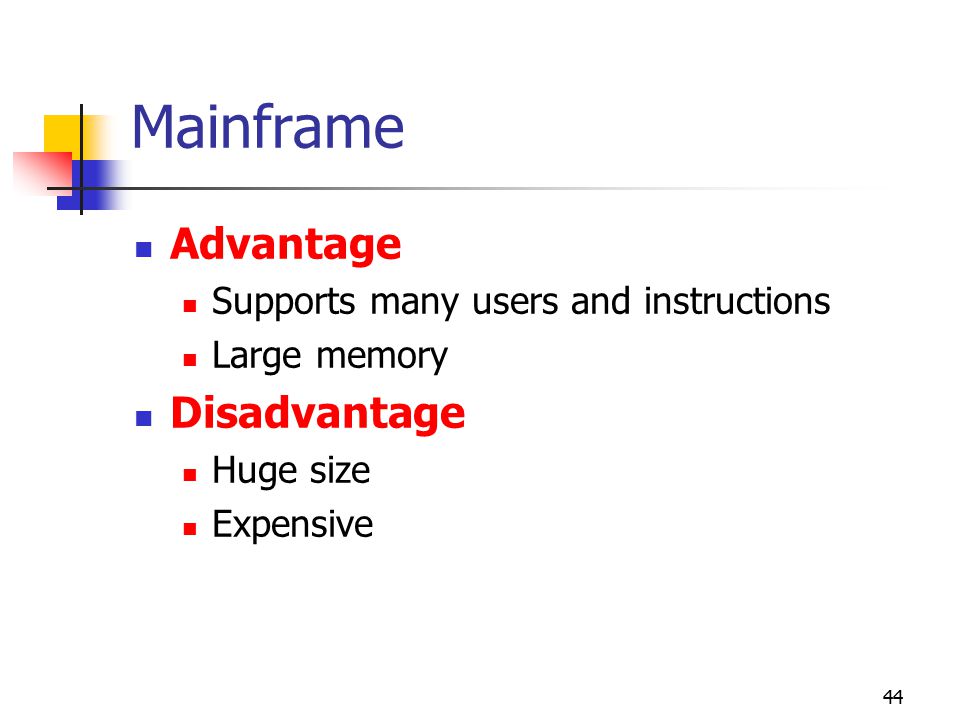 Mainframe

- Advantage
  - Supports many users and instructions
  - Large memory
- Disadvantage
  - Huge size
  - Expensive

44